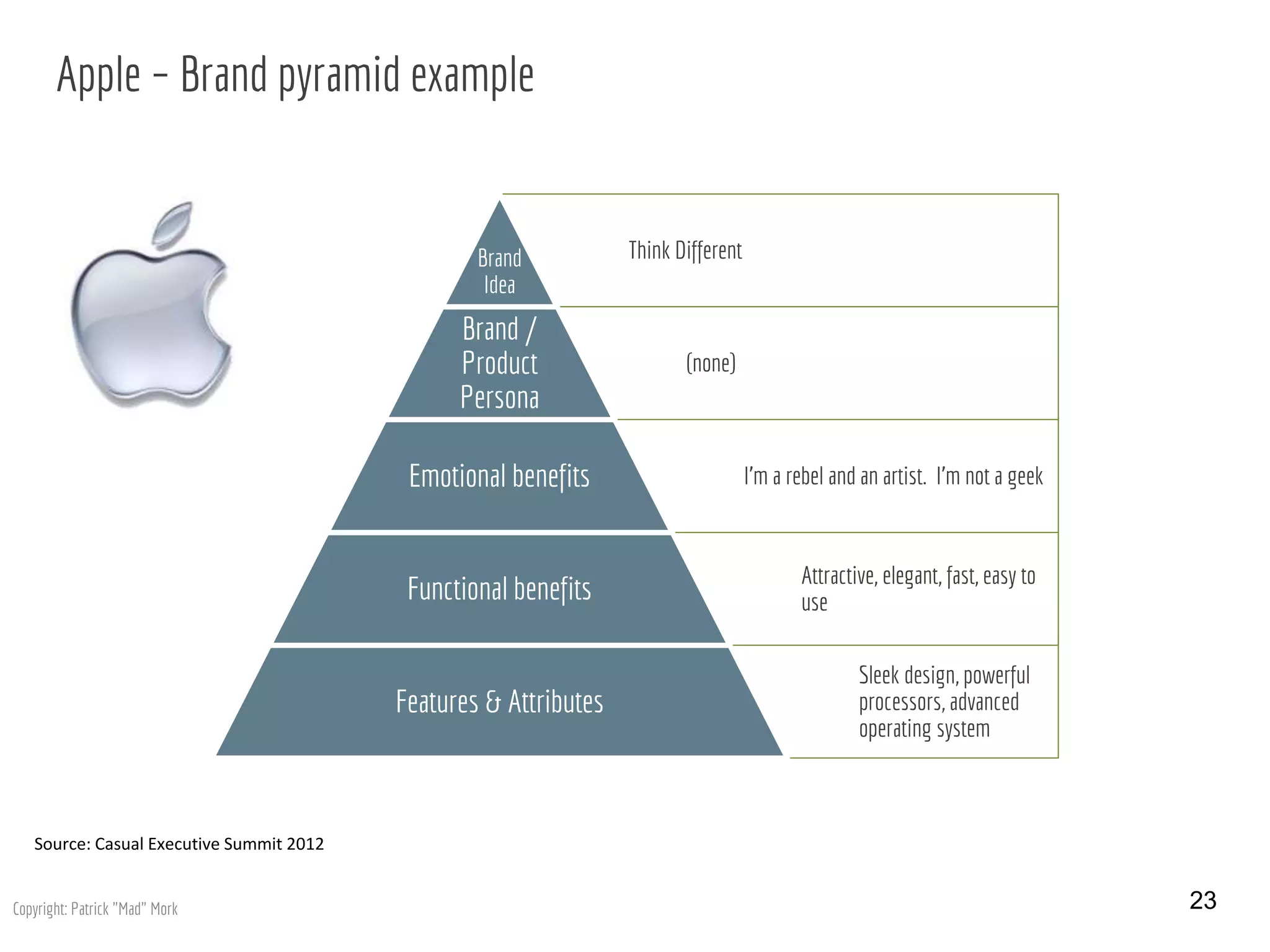 Apple – Brand pyramid example

Brand Idea

Think Different

Brand / Product Persona

(none)

Emotional benefits

I'm a rebel and an artist. I'm not a geek

Functional benefits

Attractive, elegant, fast, easy to use

Features & Attributes

Sleek design, powerful processors, advanced operating system

Source: Casual Executive Summit 2012

Copyright: Patrick "Mad" Mork

23